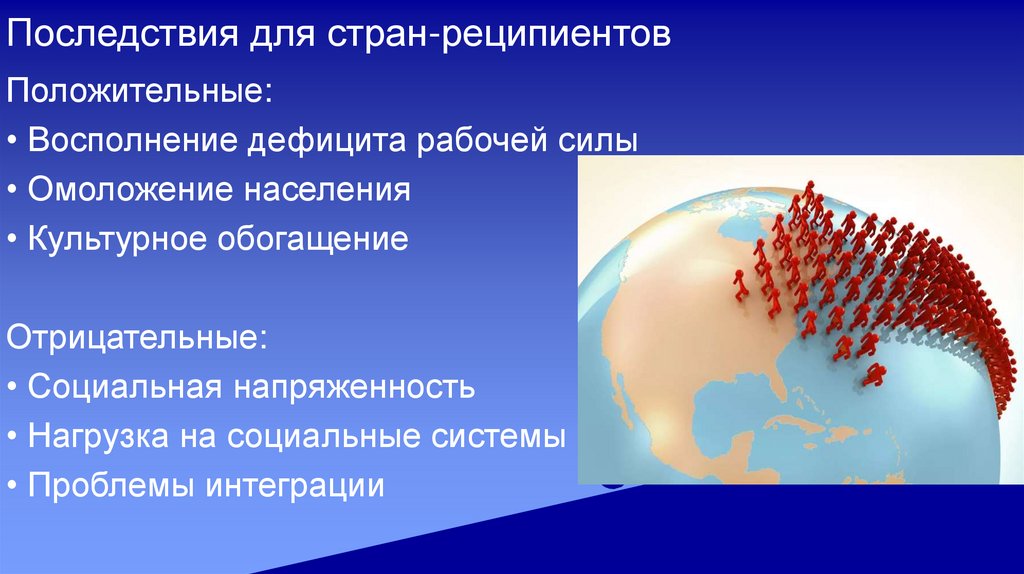 Последствия для стран-реципиентов

Положительные:
• Восполнение дефицита рабочей силы
• Омоложение населения
• Культурное обогащение

Отрицательные:
• Социальная напряженность
• Нагрузка на социальные системы
• Проблемы интеграции